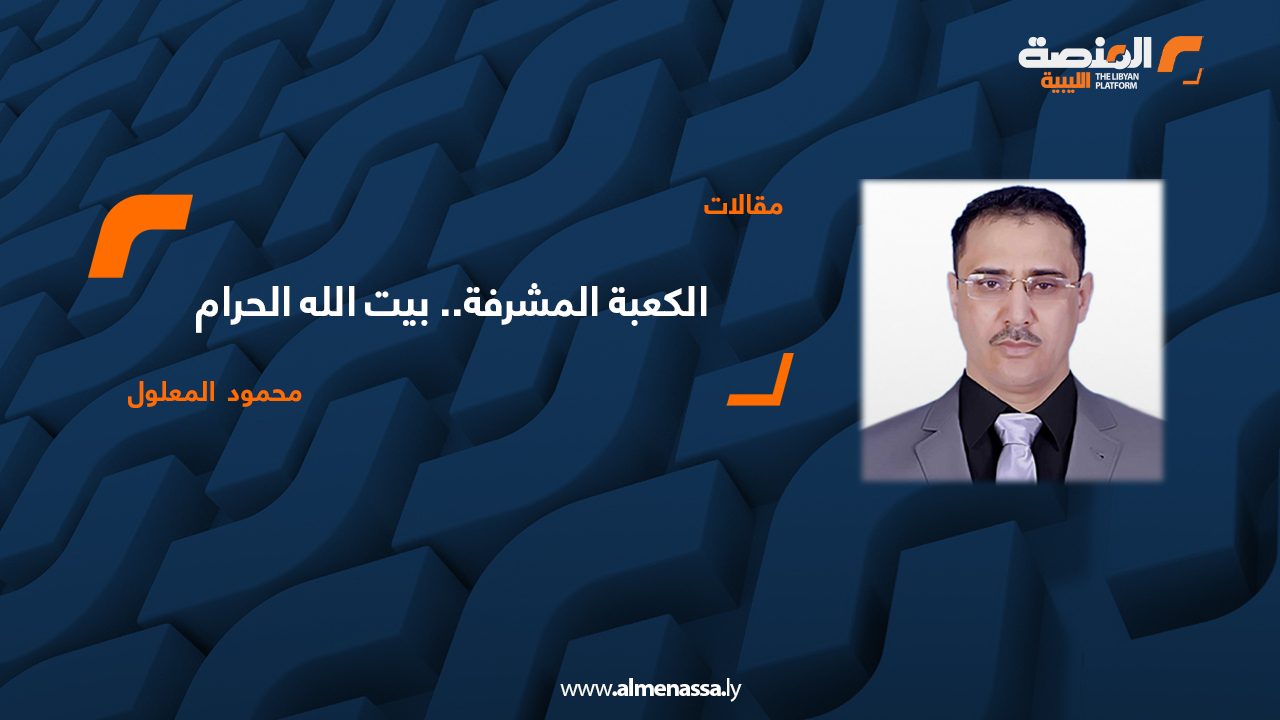 المنصة الليبية
THE LIBYAN PLATFORM

مقالات

الكعبة المشرفة.. بيت الله الحرام

محمود المعلول

www.almenassa.ly